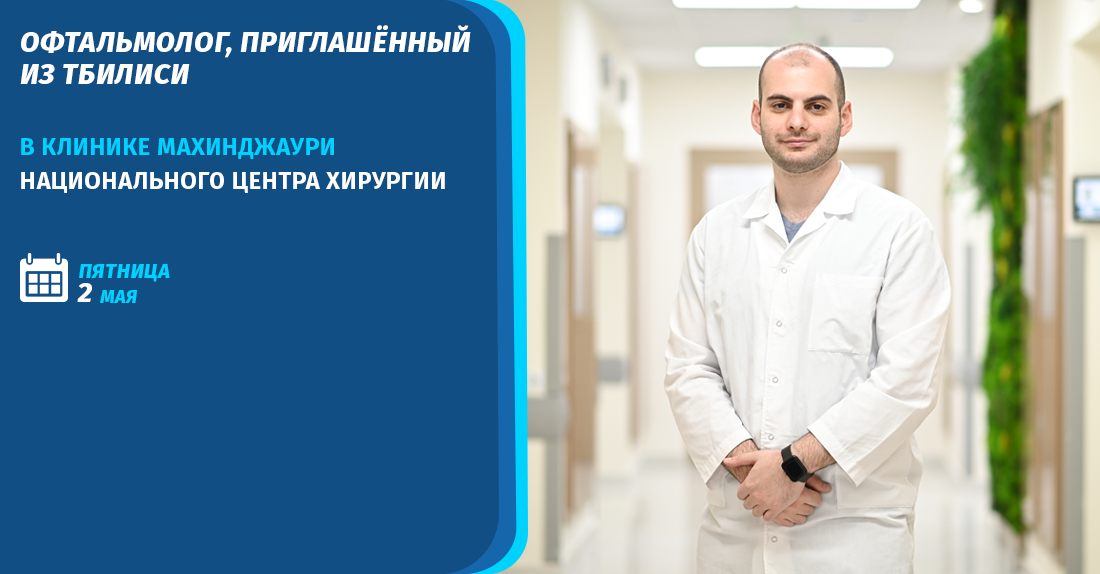 ОФТАЛЬМОЛОГ, ПРИГЛАШЁННЫЙ ИЗ ТБИЛИСИ

В КЛИНИКЕ МАХИНДЖАУРИ
НАЦИОНАЛЬНОГО ЦЕНТРА ХИРУРГИИ

ПЯТНИЦА
2 МАЯ